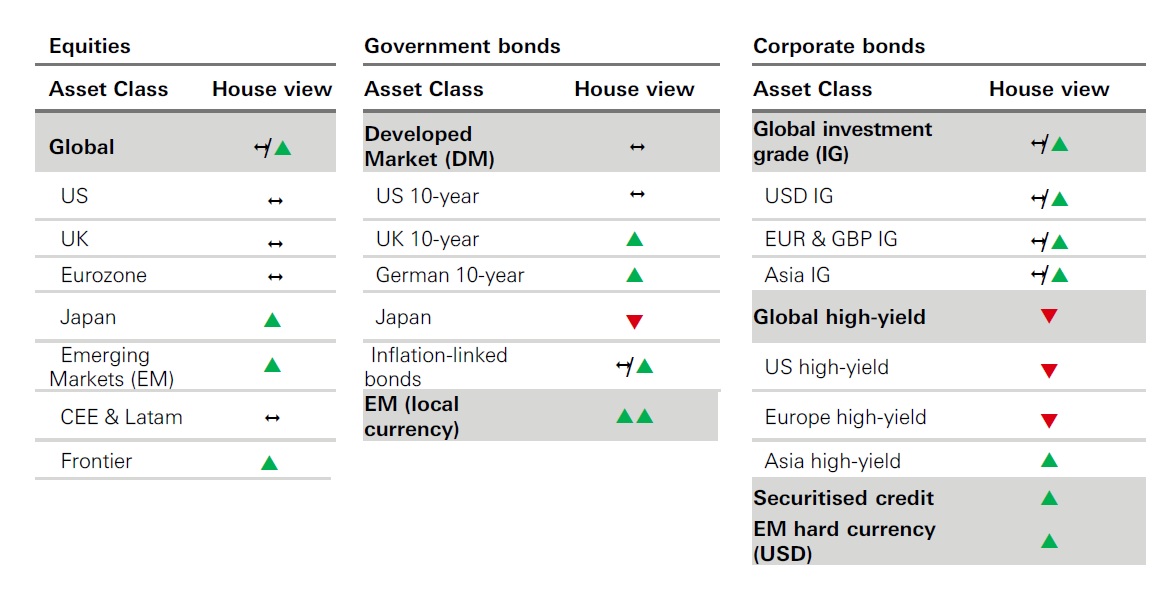 Equities

| Asset Class | House view |
|---|---|
| Global | ↔/▲ |
| US | ↔ |
| UK | ↔ |
| Eurozone | ↔ |
| Japan | ▲ |
| Emerging Markets (EM) | ▲ |
| CEE & Latam | ↔ |
| Frontier | ▲ |

Government bonds

| Asset Class | House view |
|---|---|
| Developed Market (DM) | ↔ |
| US 10-year | ↔ |
| UK 10-year | ▲ |
| German 10-year | ▲ |
| Japan | ▼ |
| Inflation-linked bonds | ↔/▲ |
| EM (local currency) | ▲▲ |

Corporate bonds

| Asset Class | House view |
|---|---|
| Global investment grade (IG) | ↔/▲ |
| USD IG | ↔/▲ |
| EUR & GBP IG | ↔/▲ |
| Asia IG | ↔/▲ |
| Global high-yield | ▼ |
| US high-yield | ▼ |
| Europe high-yield | ▼ |
| Asia high-yield | ▲ |
| Securitised credit | ▲ |
| EM hard currency (USD) | ▲ |